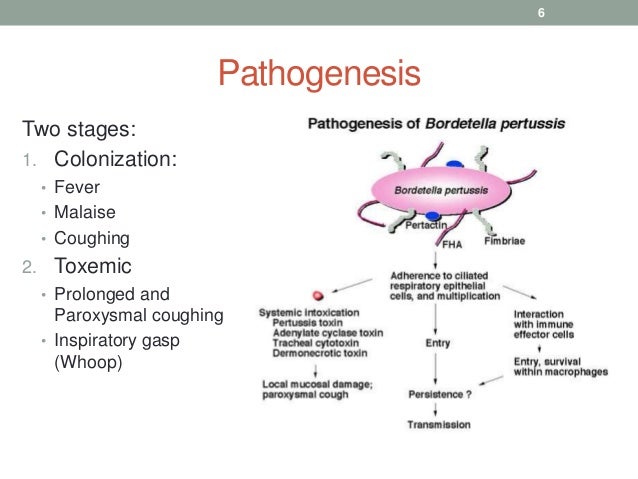 6

Pathogenesis

Two stages:

1. Colonization:
• Fever
• Malaise
• Coughing

2. Toxemic
• Prolonged and Paroxysmal coughing
• Inspiratory gasp (Whoop)

Pathogenesis of Bordetella pertussis

Bordetella pertussis

Pertactin

FHA

Fimbriae

Adherence to ciliated respiratory epithelial cells, and multiplication

Systemic intoxication
Pertussis toxin
Adenylate cyclase toxin
Tracheal cytotoxin
Dermonecrotic toxin

Local mucosal damage; paroxysmal cough

Entry

Persistence ?

Transmission

Interaction with immune effector cells

Entry, survival within macrophages